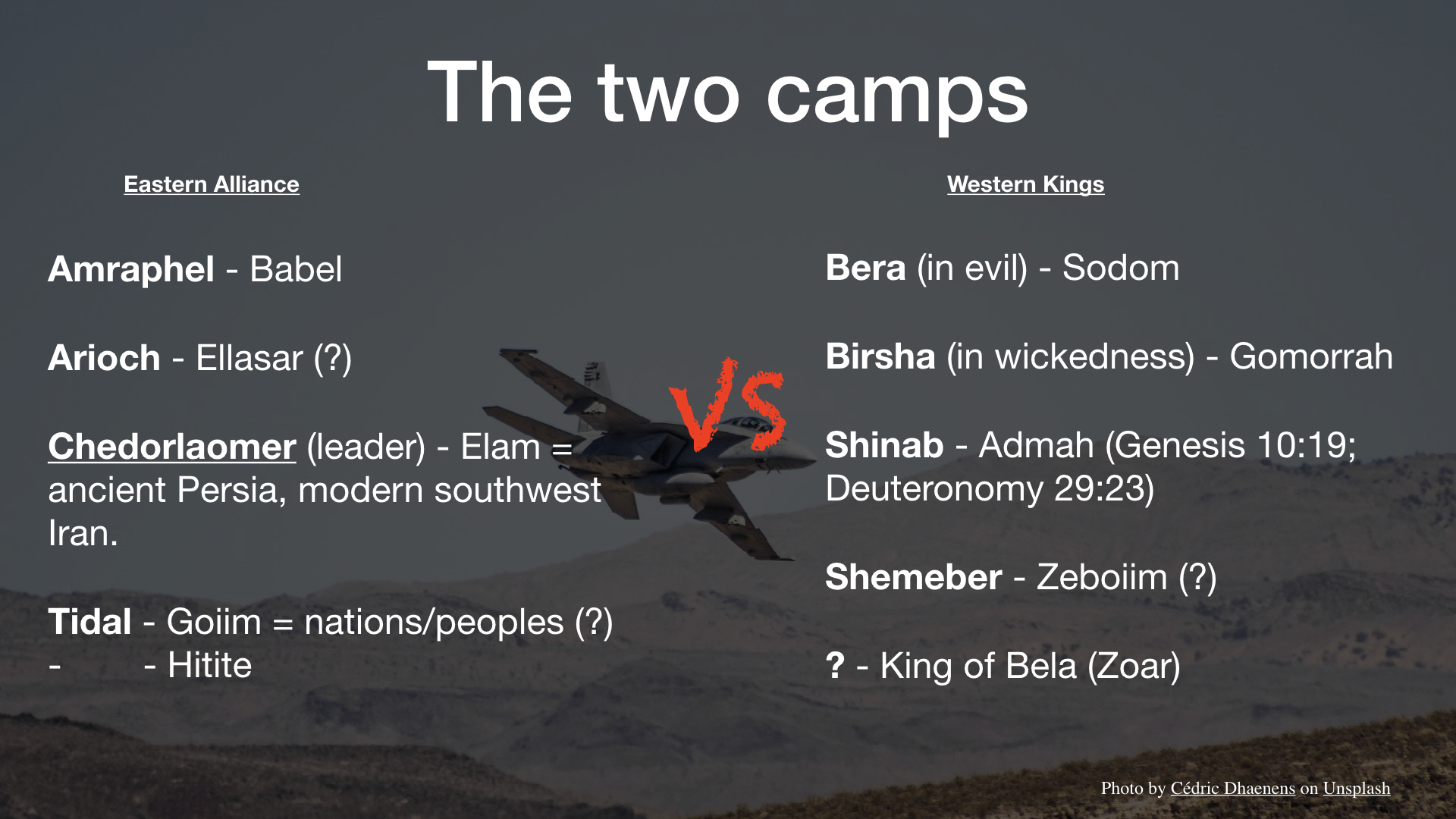 The two camps

Eastern Alliance

Amraphel - Babel

Arioch - Ellasar (?)

Chedorlaomer (leader) - Elam = ancient Persia, modern southwest Iran.

Tidal - Goiim = nations/peoples (?)
- - Hitite

VS

Western Kings

Bera (in evil) - Sodom

Birsha (in wickedness) - Gomorrah

Shinab - Admah (Genesis 10:19; Deuteronomy 29:23)

Shemeber - Zeboiim (?)

? - King of Bela (Zoar)

Photo by Cédric Dhaenens on Unsplash